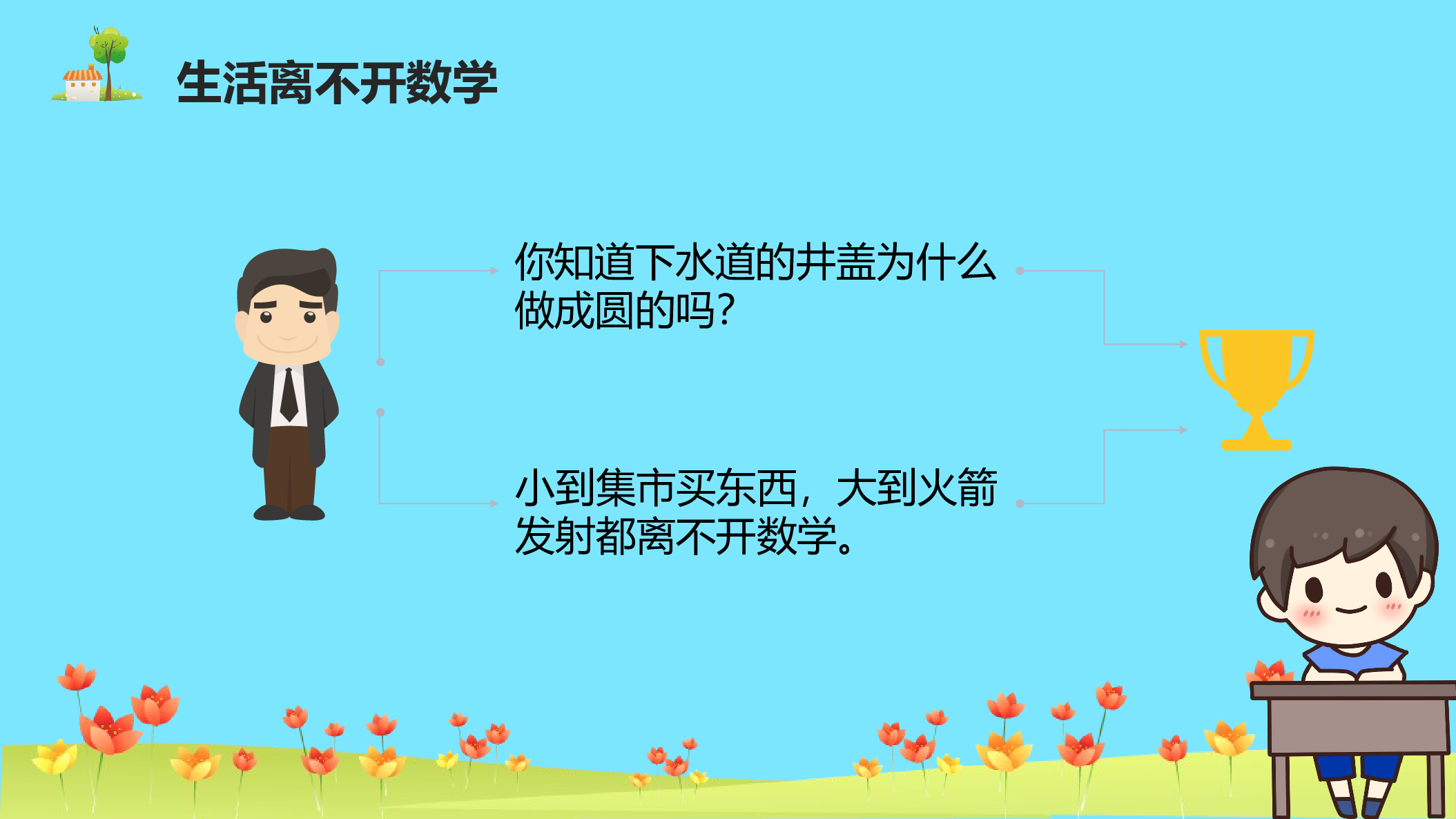 生活离不开数学

你知道下水道的井盖为什么做成圆的吗？

小到集市买东西，大到火箭发射都离不开数学。